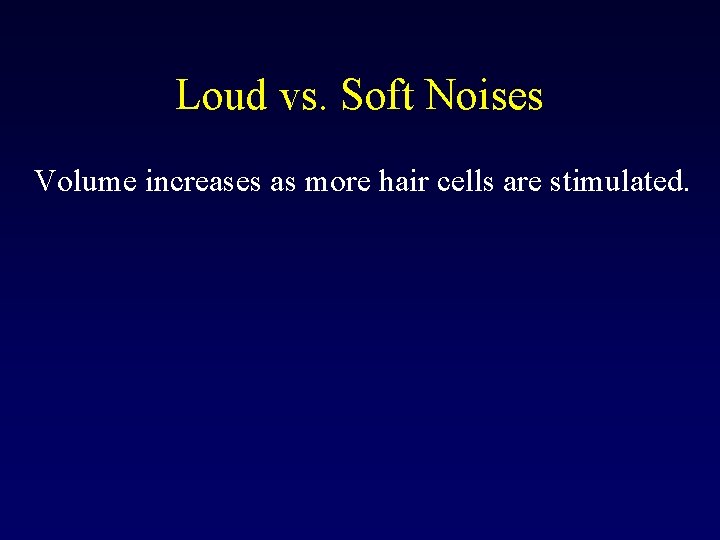 Loud vs. Soft Noises

Volume increases as more hair cells are stimulated.